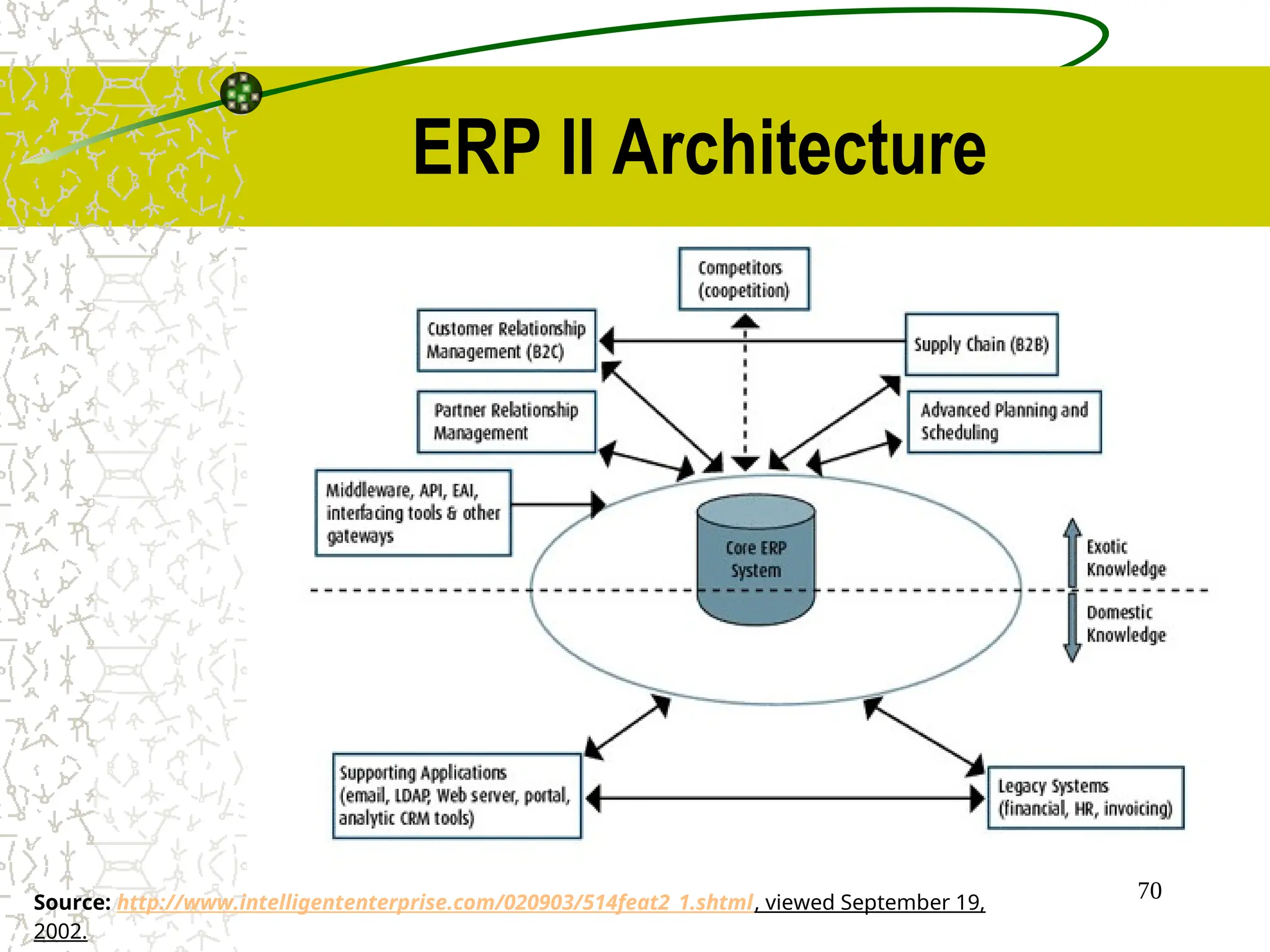 ERP II Architecture

Competitors (coopetition)

Customer Relationship Management (B2C)

Supply Chain (B2B)

Partner Relationship Management

Advanced Planning and Scheduling

Middleware, API, EAI, interfacing tools & other gateways

Core ERP System

Exotic Knowledge

Domestic Knowledge

Supporting Applications (email, LDAP, Web server, portal, analytic CRM tools)

Legacy Systems (financial, HR, invoicing)

70

Source: http://www.intelligententerprise.com/020903/514feat2_1.shtml, viewed September 19, 2002.